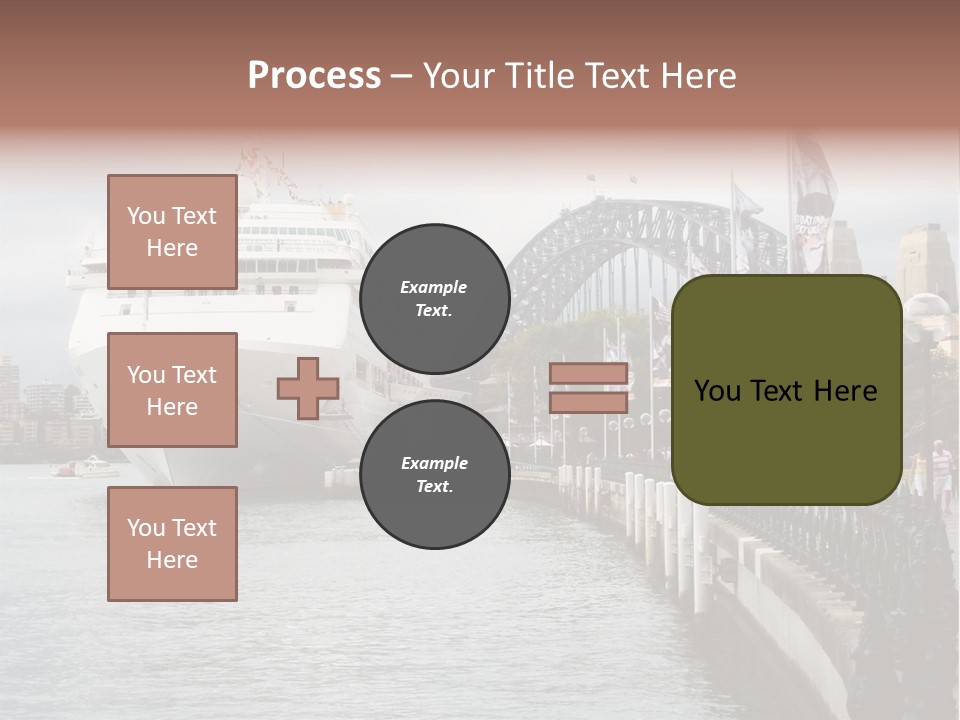 Process – Your Title Text Here

You Text Here

You Text Here

You Text Here

Example Text.

Example Text.

You Text Here